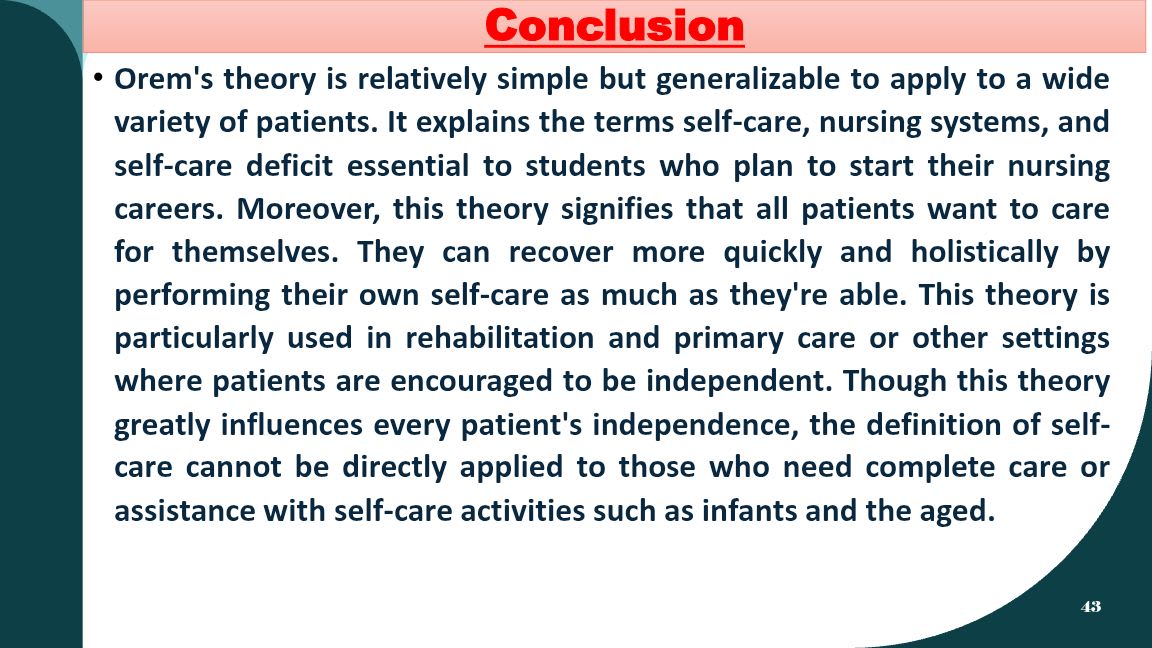 Conclusion

• Orem's theory is relatively simple but generalizable to apply to a wide variety of patients. It explains the terms self-care, nursing systems, and self-care deficit essential to students who plan to start their nursing careers. Moreover, this theory signifies that all patients want to care for themselves. They can recover more quickly and holistically by performing their own self-care as much as they're able. This theory is particularly used in rehabilitation and primary care or other settings where patients are encouraged to be independent. Though this theory greatly influences every patient's independence, the definition of self-care cannot be directly applied to those who need complete care or assistance with self-care activities such as infants and the aged.

43